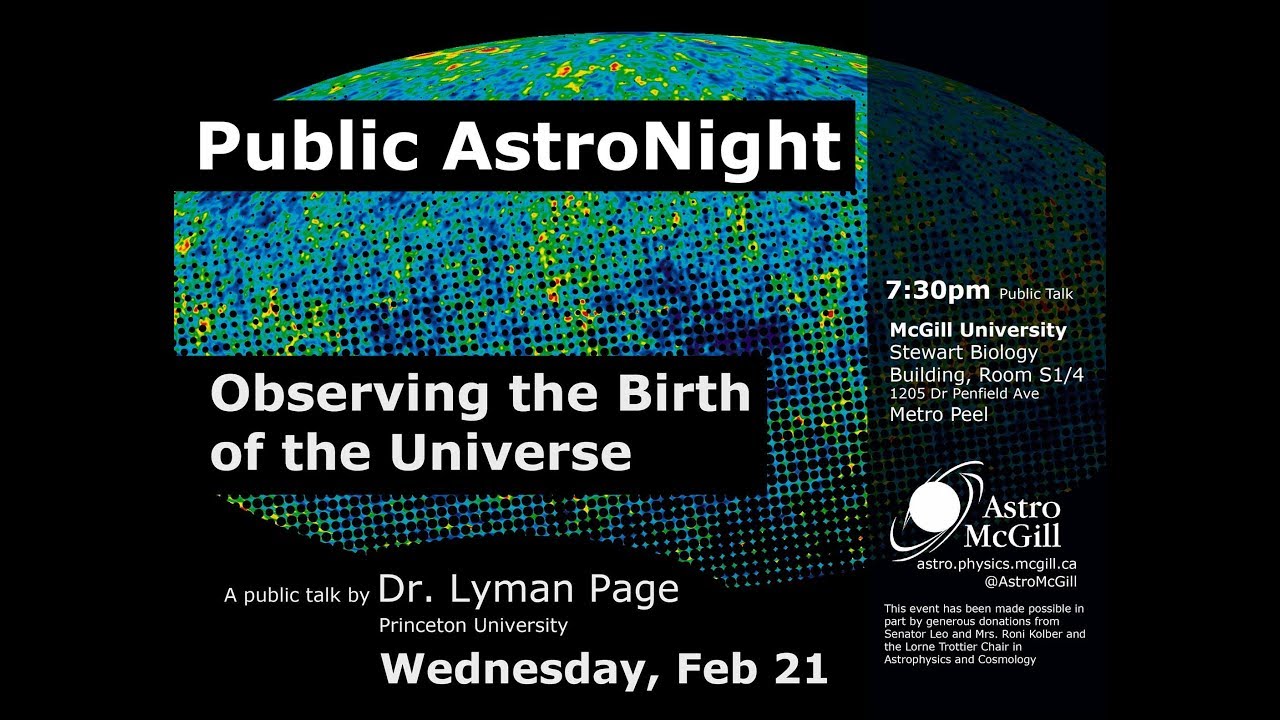 Public AstroNight

Observing the Birth of the Universe

A public talk by Dr. Lyman Page
Princeton University

Wednesday, Feb 21

7:30pm Public Talk

McGill University
Stewart Biology Building, Room S1/4
1205 Dr Penfield Ave
Metro Peel

Astro McGill
astro.physics.mcgill.ca
@AstroMcGill

This event has been made possible in part by generous donations from Senator Leo and Mrs. Roni Kolber and the Lorne Trottier Chair in Astrophysics and Cosmology